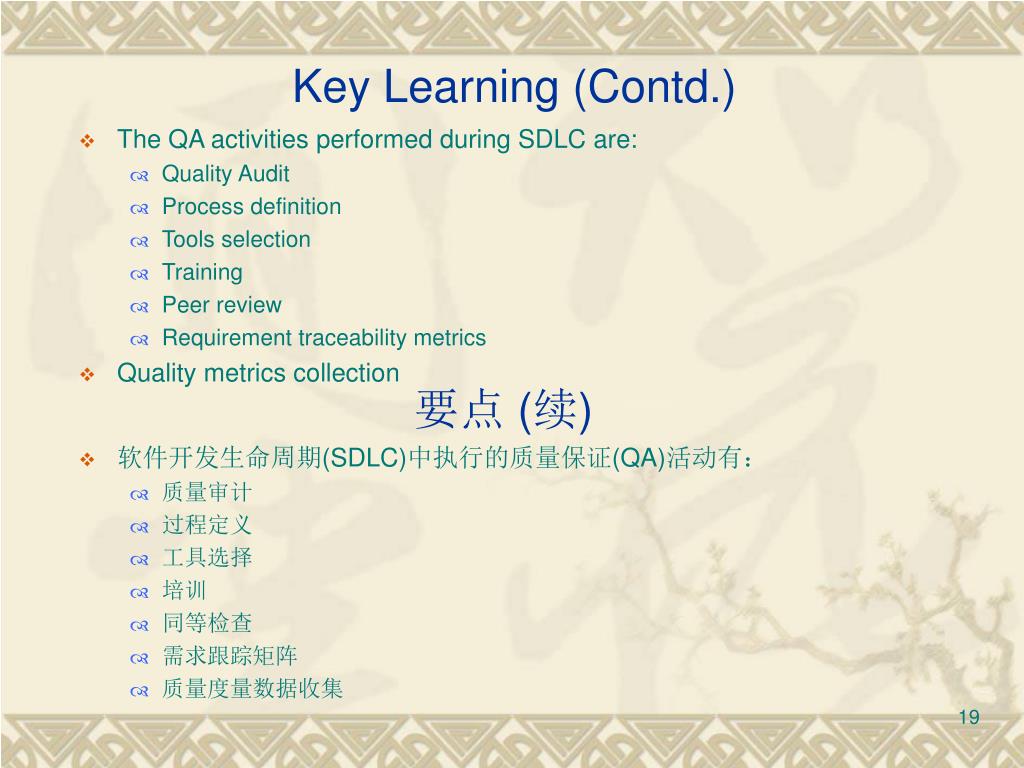 Key Learning (Contd.)

The QA activities performed during SDLC are:

Quality Audit

Process definition

Tools selection

Training

Peer review

Requirement traceability metrics

Quality metrics collection

要点 (续)

软件开发生命周期(SDLC)中执行的质量保证(QA)活动有：

质量审计

过程定义

工具选择

培训

同等检查

需求跟踪矩阵

质量度量数据收集

19